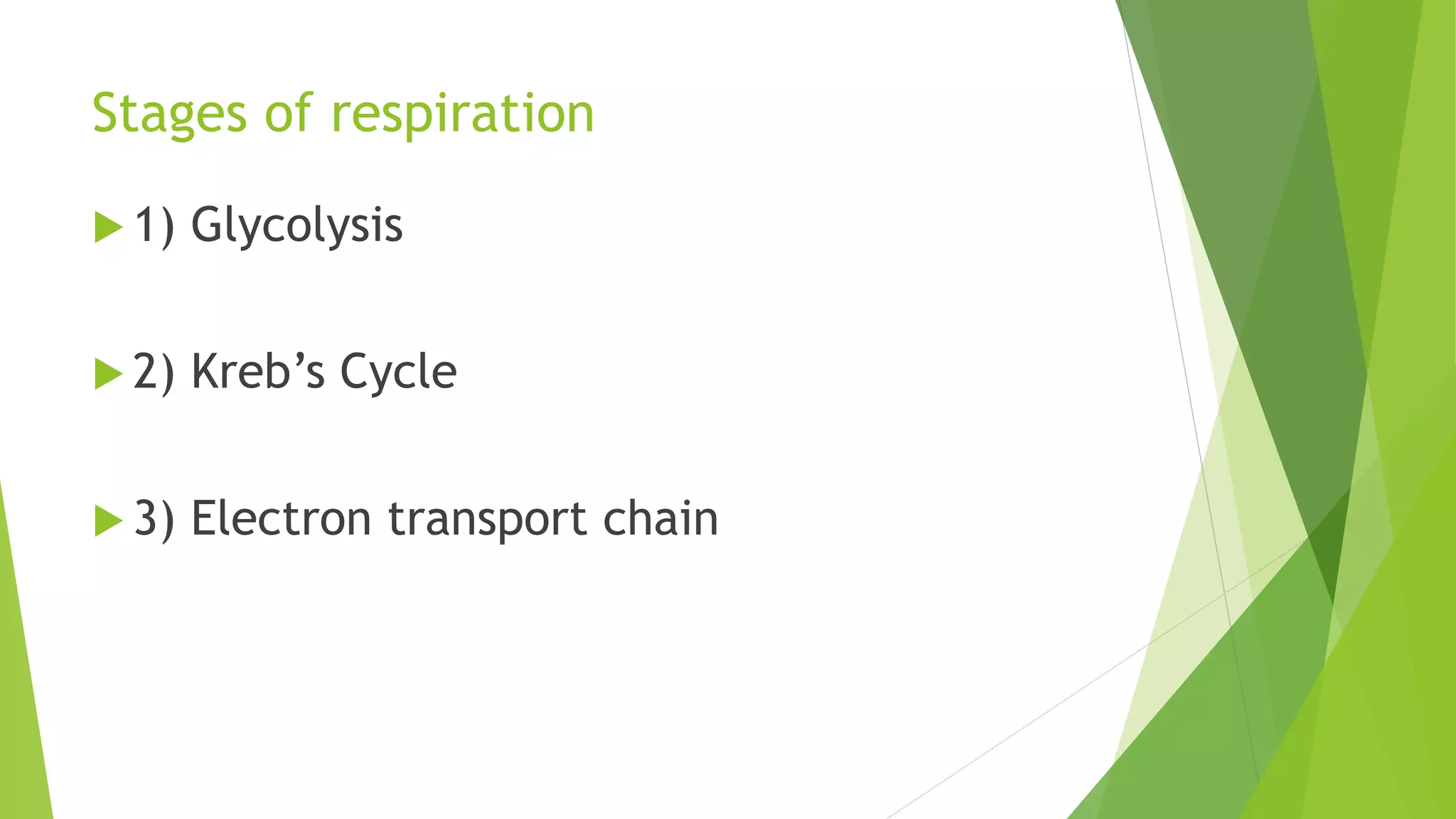 Stages of respiration

1) Glycolysis

2) Kreb’s Cycle

3) Electron transport chain